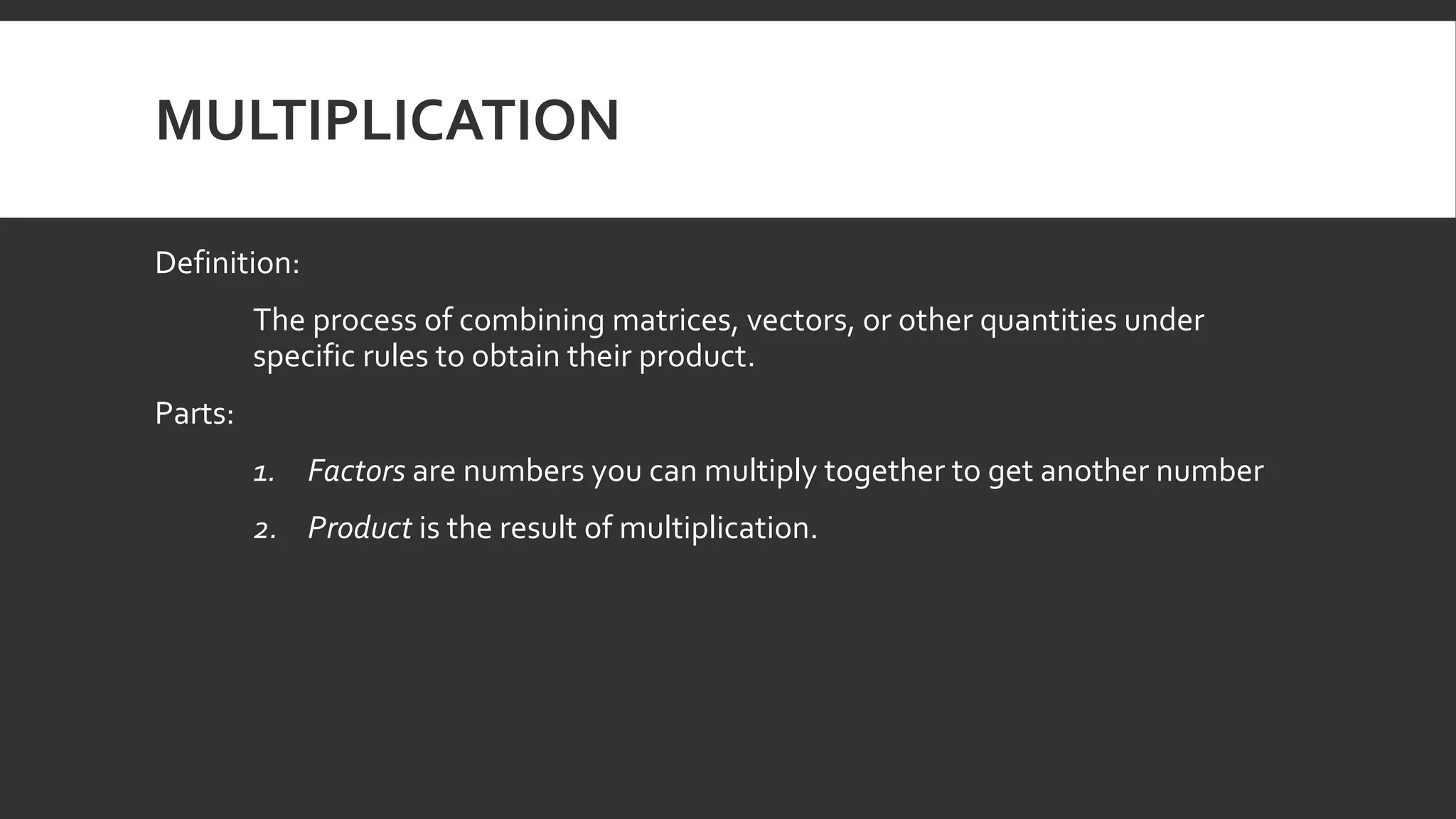 MULTIPLICATION

Definition:

The process of combining matrices, vectors, or other quantities under specific rules to obtain their product.

Parts:

1. Factors are numbers you can multiply together to get another number

2. Product is the result of multiplication.